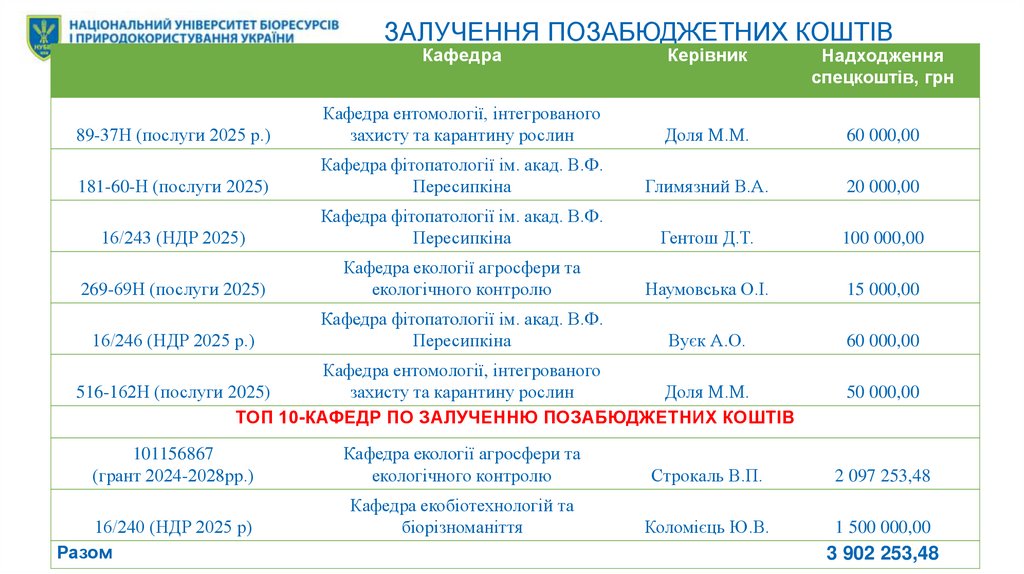 НУБіП

НАЦІОНАЛЬНИЙ УНІВЕРСИТЕТ БІОРЕСУРСІВ І ПРИРОДОКОРИСТУВАННЯ УКРАЇНИ

ЗАЛУЧЕННЯ ПОЗАБЮДЖЕТНИХ КОШТІВ

| | Кафедра | Керівник | Надходження спецкоштів, грн |
|---|---|---|---|
| 89-37Н (послуги 2025 р.) | Кафедра ентомології, інтегрованого захисту та карантину рослин | Доля М.М. | 60 000,00 |
| 181-60-Н (послуги 2025) | Кафедра фітопатології ім. акад. В.Ф. Пересипкіна | Глимязний В.А. | 20 000,00 |
| 16/243 (НДР 2025) | Кафедра фітопатології ім. акад. В.Ф. Пересипкіна | Гентош Д.Т. | 100 000,00 |
| 269-69Н (послуги 2025) | Кафедра екології агросфери та екологічного контролю | Наумовська О.І. | 15 000,00 |
| 16/246 (НДР 2025 р.) | Кафедра фітопатології ім. акад. В.Ф. Пересипкіна | Вуєк А.О. | 60 000,00 |
| 516-162Н (послуги 2025) | Кафедра ентомології, інтегрованого захисту та карантину рослин | Доля М.М. | 50 000,00 |
| ТОП 10-КАФЕДР ПО ЗАЛУЧЕННЮ ПОЗАБЮДЖЕТНИХ КОШТІВ | | | |
| 101156867 (грант 2024-2028рр.) | Кафедра екології агросфери та екологічного контролю | Строкаль В.П. | 2 097 253,48 |
| 16/240 (НДР 2025 р) | Кафедра екобіотехнологій та біорізноманіття | Коломієць Ю.В. | 1 500 000,00 |
| Разом | | | 3 902 253,48 |